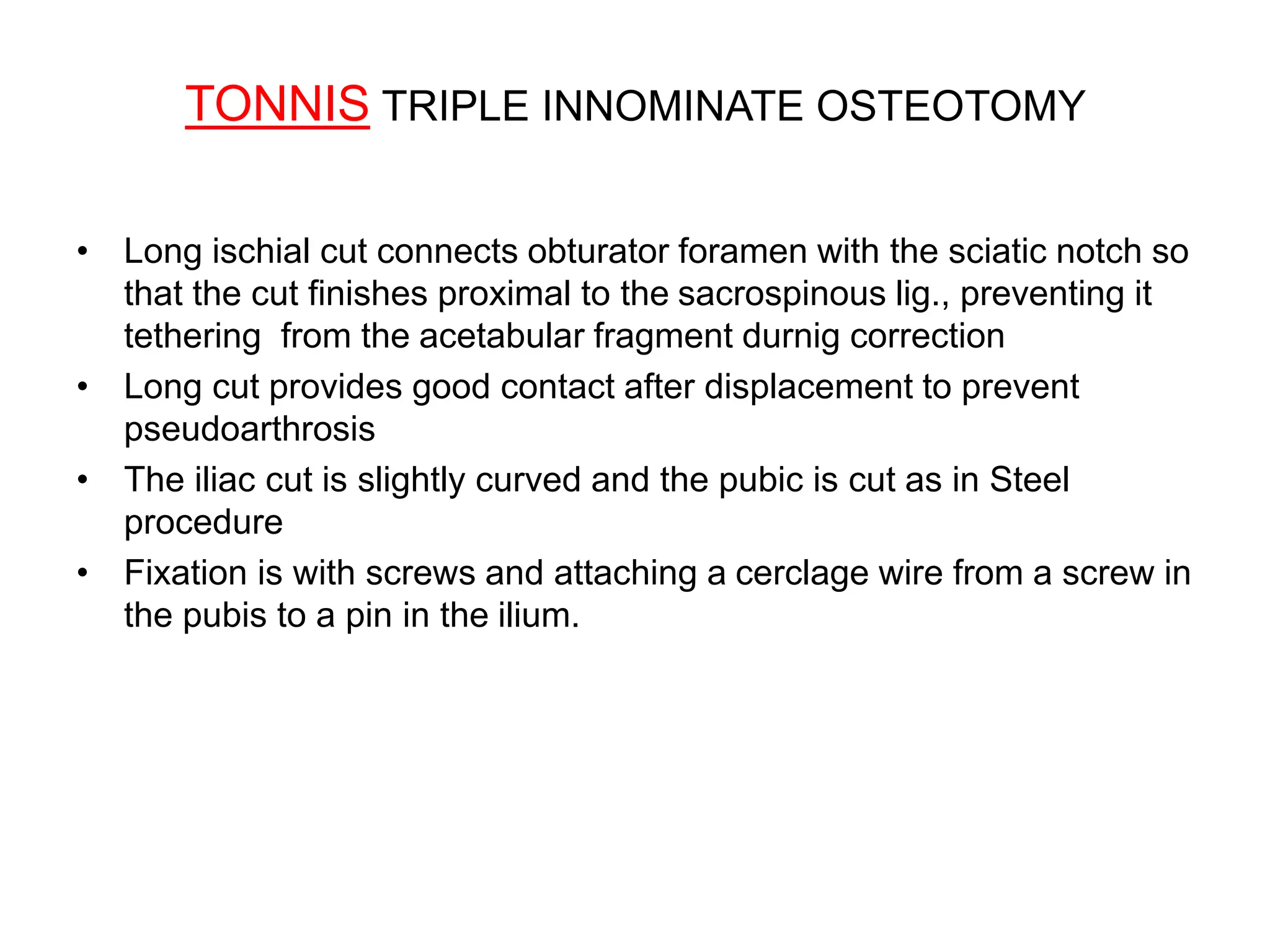 TONNIS TRIPLE INNOMINATE OSTEOTOMY

• Long ischial cut connects obturator foramen with the sciatic notch so that the cut finishes proximal to the sacrospinous lig., preventing it tethering from the acetabular fragment durnig correction
• Long cut provides good contact after displacement to prevent pseudoarthrosis
• The iliac cut is slightly curved and the pubic is cut as in Steel procedure
• Fixation is with screws and attaching a cerclage wire from a screw in the pubis to a pin in the ilium.